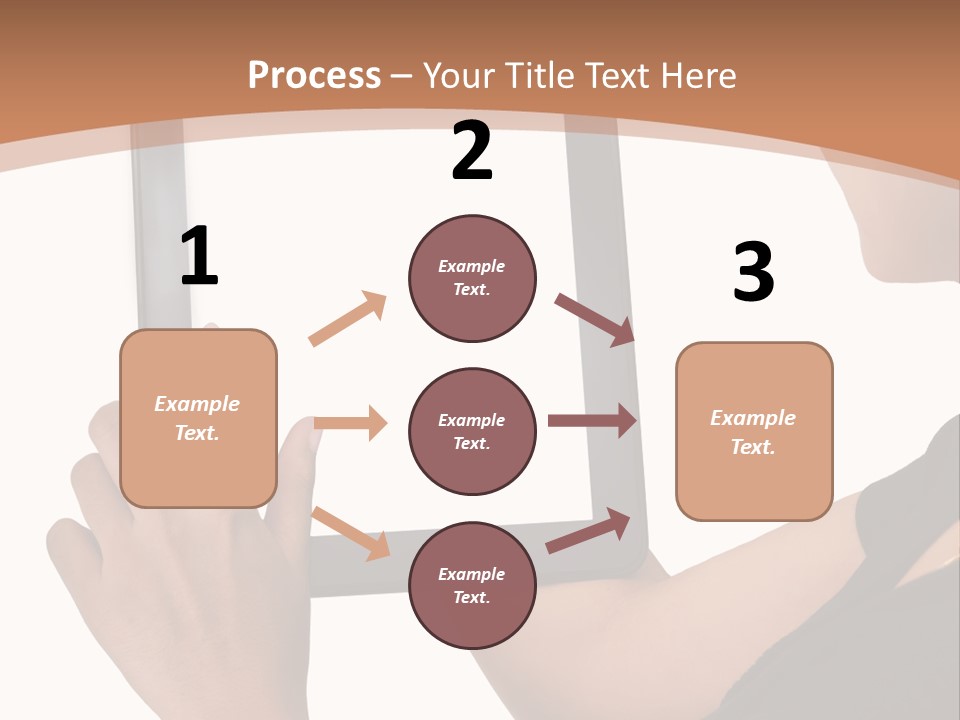 Process – Your Title Text Here

1

Example Text.

2

Example Text.

Example Text.

Example Text.

3

Example Text.